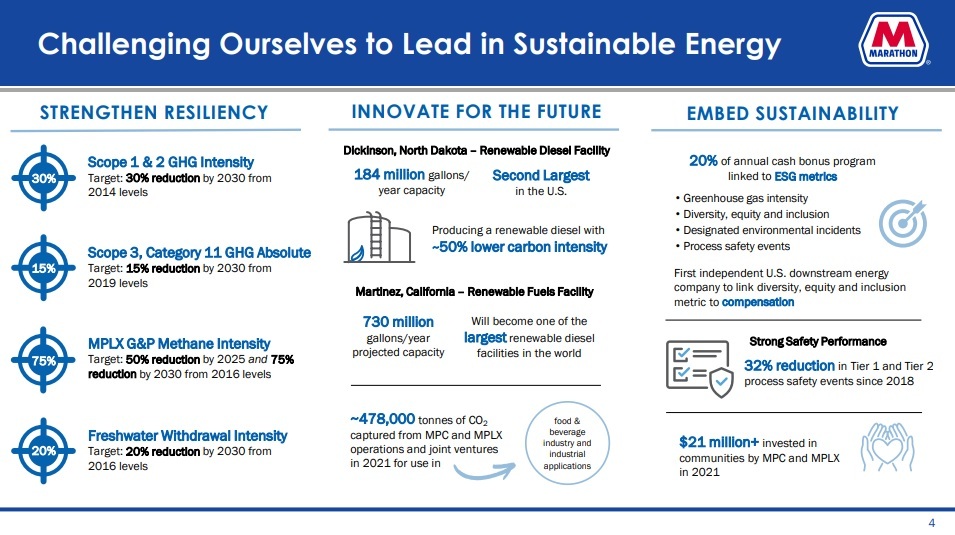 Challenging Ourselves to Lead in Sustainable Energy

MARATHON

STRENGTHEN RESILIENCY

30%
Scope 1 & 2 GHG Intensity
Target: 30% reduction by 2030 from 2014 levels

15%
Scope 3, Category 11 GHG Absolute
Target: 15% reduction by 2030 from 2019 levels

75%
MPLX G&P Methane Intensity
Target: 50% reduction by 2025 and 75% reduction by 2030 from 2016 levels

20%
Freshwater Withdrawal Intensity
Target: 20% reduction by 2030 from 2016 levels

INNOVATE FOR THE FUTURE

Dickinson, North Dakota – Renewable Diesel Facility

184 million gallons/ year capacity

Second Largest in the U.S.

Producing a renewable diesel with ~50% lower carbon intensity

Martinez, California – Renewable Fuels Facility

730 million gallons/year projected capacity

Will become one of the largest renewable diesel facilities in the world

~478,000 tonnes of $CO_2$ captured from MPC and MPLX operations and joint ventures in 2021 for use in

food & beverage industry and industrial applications

EMBED SUSTAINABILITY

20% of annual cash bonus program linked to ESG metrics

• Greenhouse gas intensity
• Diversity, equity and inclusion
• Designated environmental incidents
• Process safety events

First independent U.S. downstream energy company to link diversity, equity and inclusion metric to compensation

Strong Safety Performance

32% reduction in Tier 1 and Tier 2 process safety events since 2018

$21 million+ invested in communities by MPC and MPLX in 2021

4